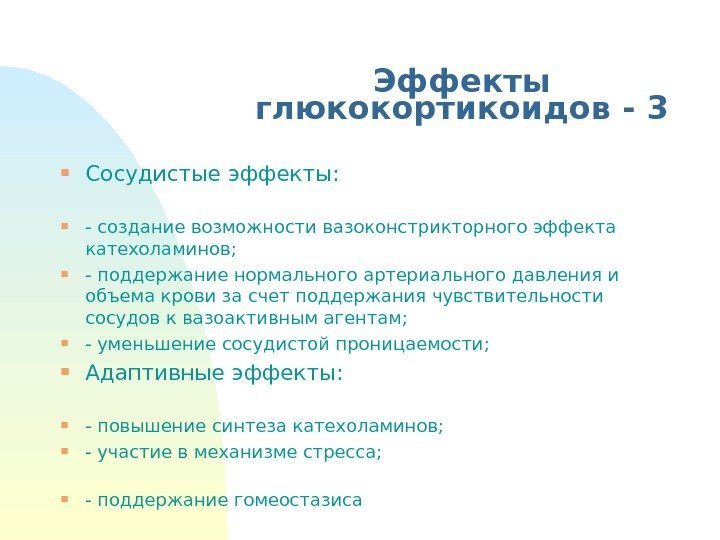 Эффекты глюкокортикоидов - 3

Сосудистые эффекты:

- создание возможности вазоконстрикторного эффекта катехоламинов;

- поддержание нормального артериального давления и объема крови за счет поддержания чувствительности сосудов к вазоактивным агентам;

- уменьшение сосудистой проницаемости;

Адаптивные эффекты:

- повышение синтеза катехоламинов;

- участие в механизме стресса;

- поддержание гомеостазиса